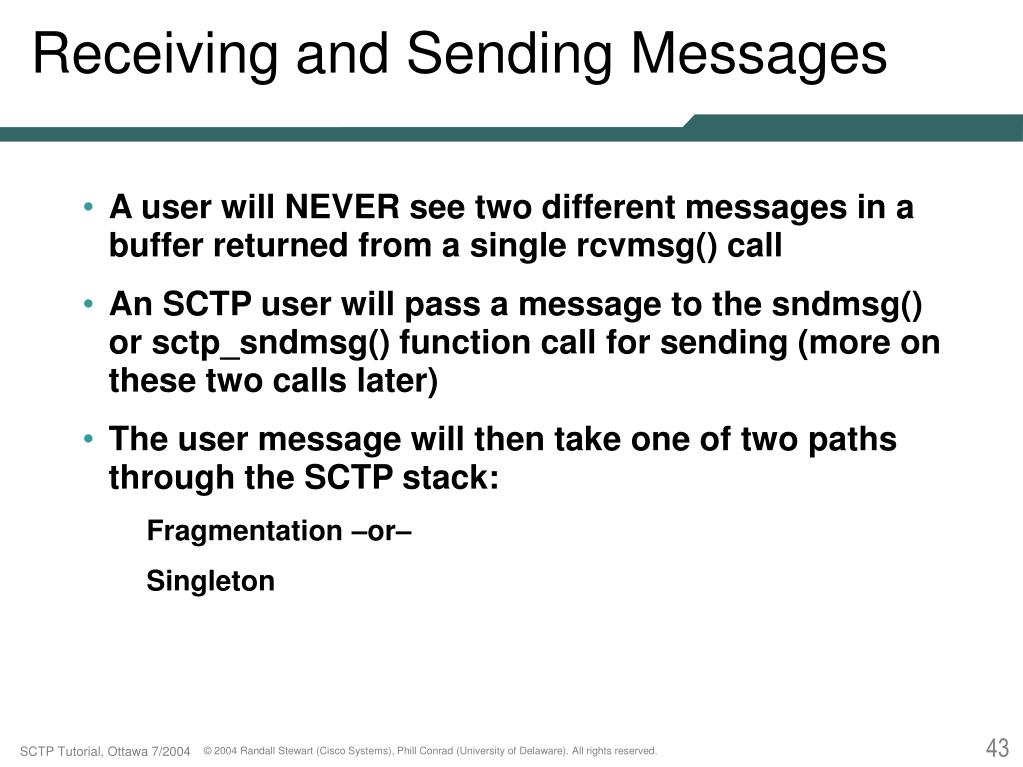 Receiving and Sending Messages

• A user will NEVER see two different messages in a buffer returned from a single rcvmsg() call

• An SCTP user will pass a message to the sndmsg() or sctp_sndmsg() function call for sending (more on these two calls later)

• The user message will then take one of two paths through the SCTP stack:

Fragmentation –or–

Singleton

SCTP Tutorial, Ottawa 7/2004 © 2004 Randall Stewart (Cisco Systems), Phill Conrad (University of Delaware). All rights reserved. 43